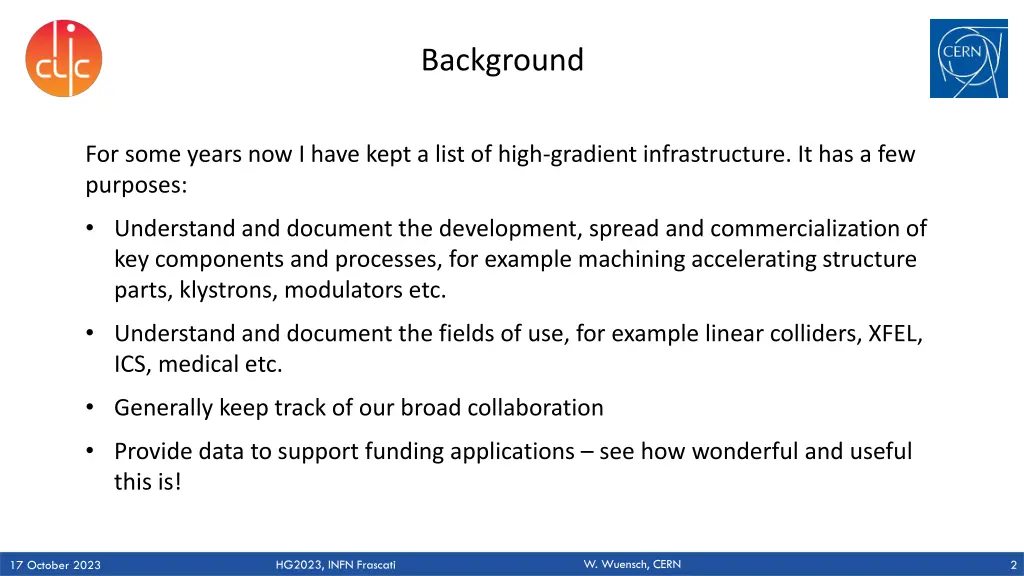 clic

Background

CERN

For some years now I have kept a list of high-gradient infrastructure. It has a few purposes:

• Understand and document the development, spread and commercialization of key components and processes, for example machining accelerating structure parts, klystrons, modulators etc.

• Understand and document the fields of use, for example linear colliders, XFEL, ICS, medical etc.

• Generally keep track of our broad collaboration

• Provide data to support funding applications – see how wonderful and useful this is!

17 October 2023 HG2023, INFN Frascati W. Wuensch, CERN 2